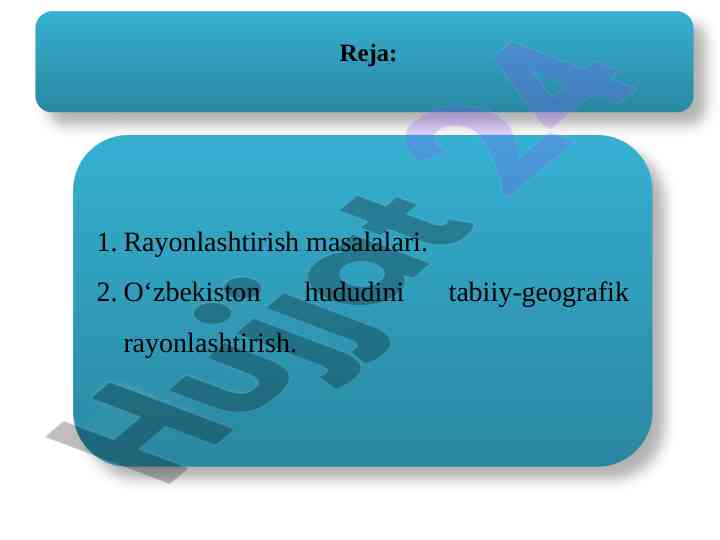 Reja:

1. Rayonlashtirish masalalari.
2. O‘zbekiston hududini tabiiy-geografik rayonlashtirish.

Hujjat 24